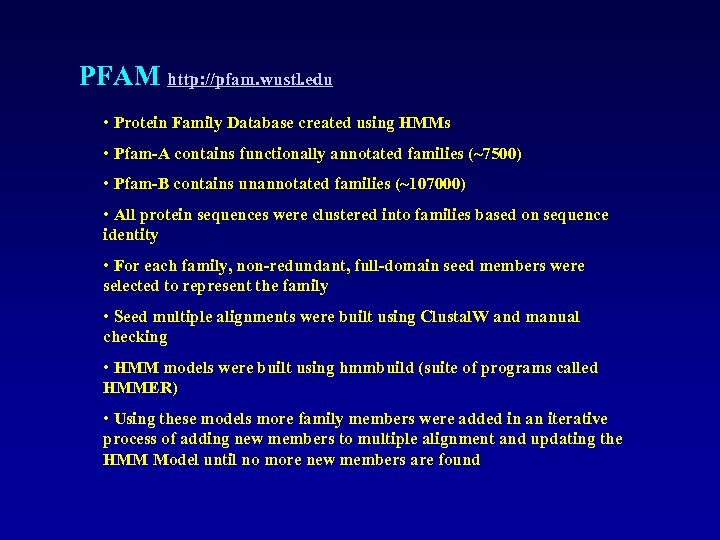 PFAM http://pfam.wustl.edu

• Protein Family Database created using HMMs

• Pfam-A contains functionally annotated families (~7500)

• Pfam-B contains unannotated families (~107000)

• All protein sequences were clustered into families based on sequence identity

• For each family, non-redundant, full-domain seed members were selected to represent the family

• Seed multiple alignments were built using ClustalW and manual checking

• HMM models were built using hmmbuild (suite of programs called HMMER)

• Using these models more family members were added in an iterative process of adding new members to multiple alignment and updating the HMM Model until no more new members are found